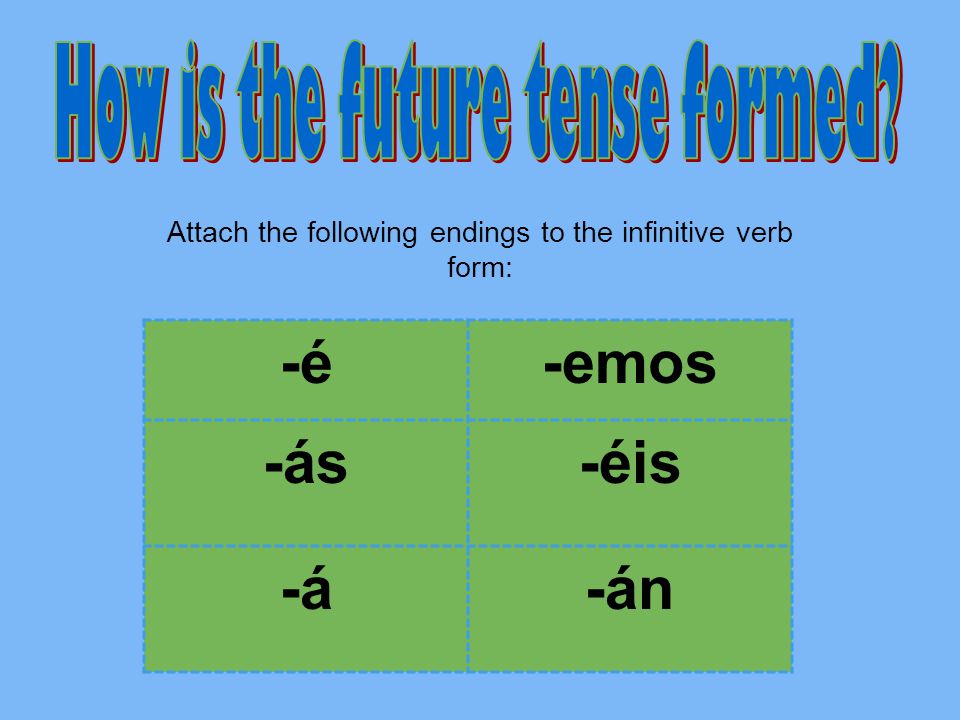 How is the future tense formed?

Attach the following endings to the infinitive verb form:

| -é | -emos |
|---|---|
| -ás | -éis |
| -á | -án |